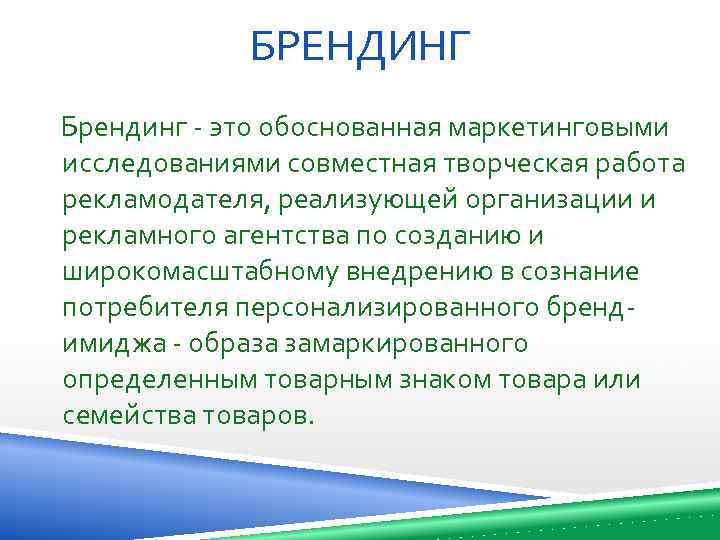 БРЕНДИНГ

Брендинг - это обоснованная маркетинговыми исследованиями совместная творческая работа рекламодателя, реализующей организации и рекламного агентства по созданию и широкомасштабному внедрению в сознание потребителя персонализированного бренд-имиджа - образа замаркированного определенным товарным знаком товара или семейства товаров.